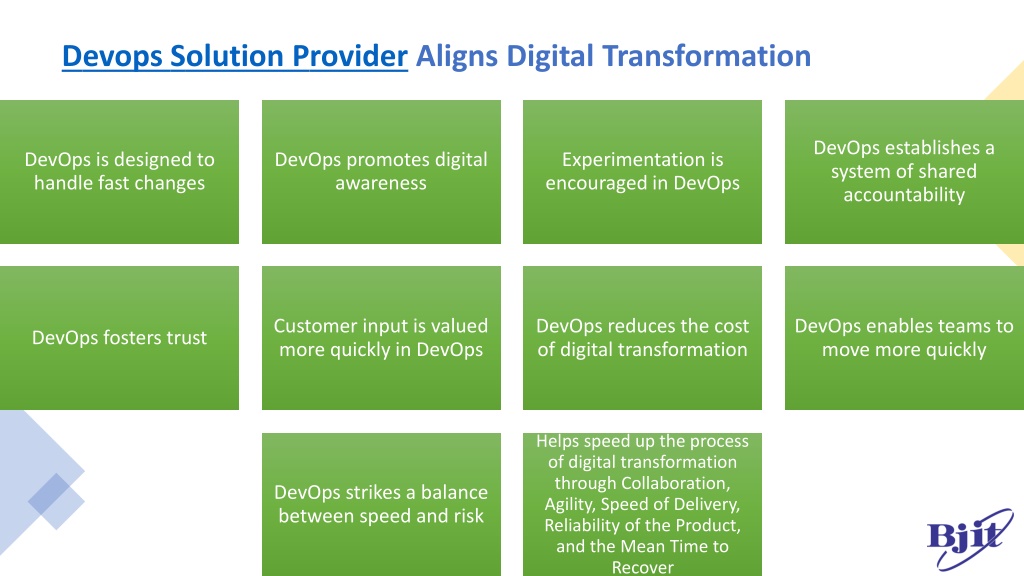 Devops Solution Provider Aligns Digital Transformation

DevOps is designed to handle fast changes

DevOps promotes digital awareness

Experimentation is encouraged in DevOps

DevOps establishes a system of shared accountability

DevOps fosters trust

Customer input is valued more quickly in DevOps

DevOps reduces the cost of digital transformation

DevOps enables teams to move more quickly

DevOps strikes a balance between speed and risk

Helps speed up the process of digital transformation through Collaboration, Agility, Speed of Delivery, Reliability of the Product, and the Mean Time to Recover

Bjit